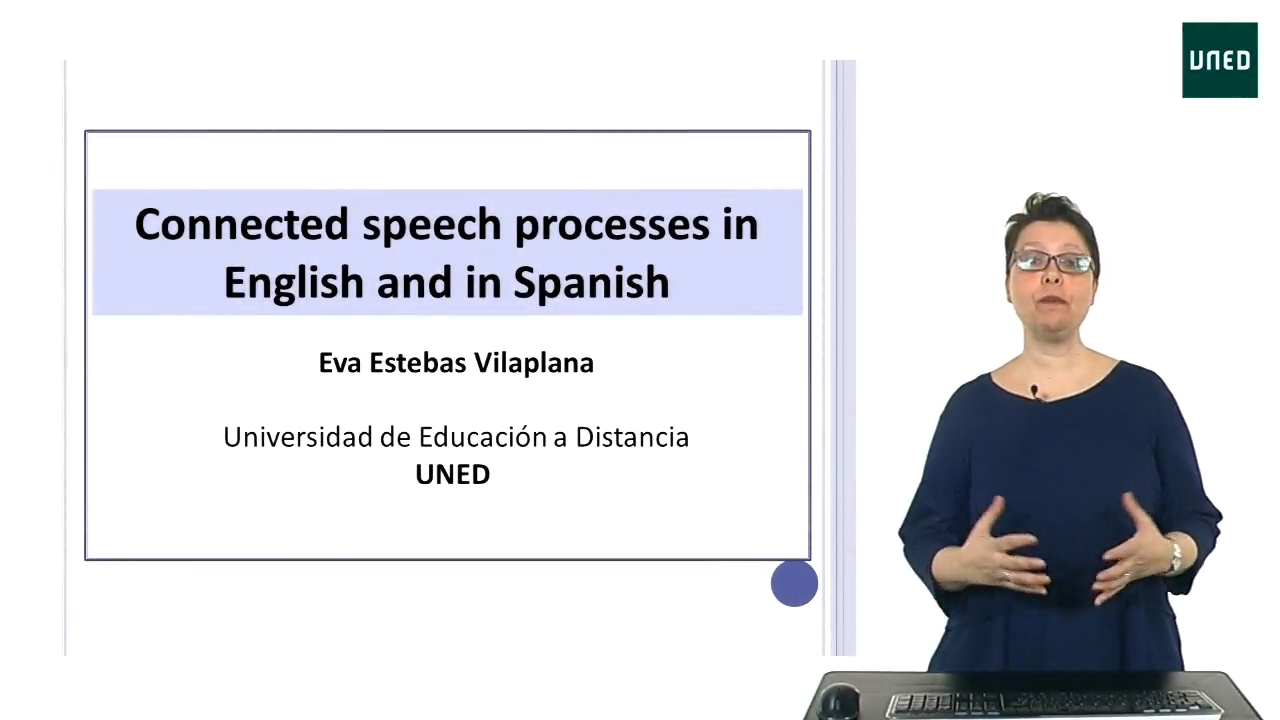 UNED

Connected speech processes in English and in Spanish

Eva Estebas Vilaplana

Universidad de Educación a Distancia
UNED